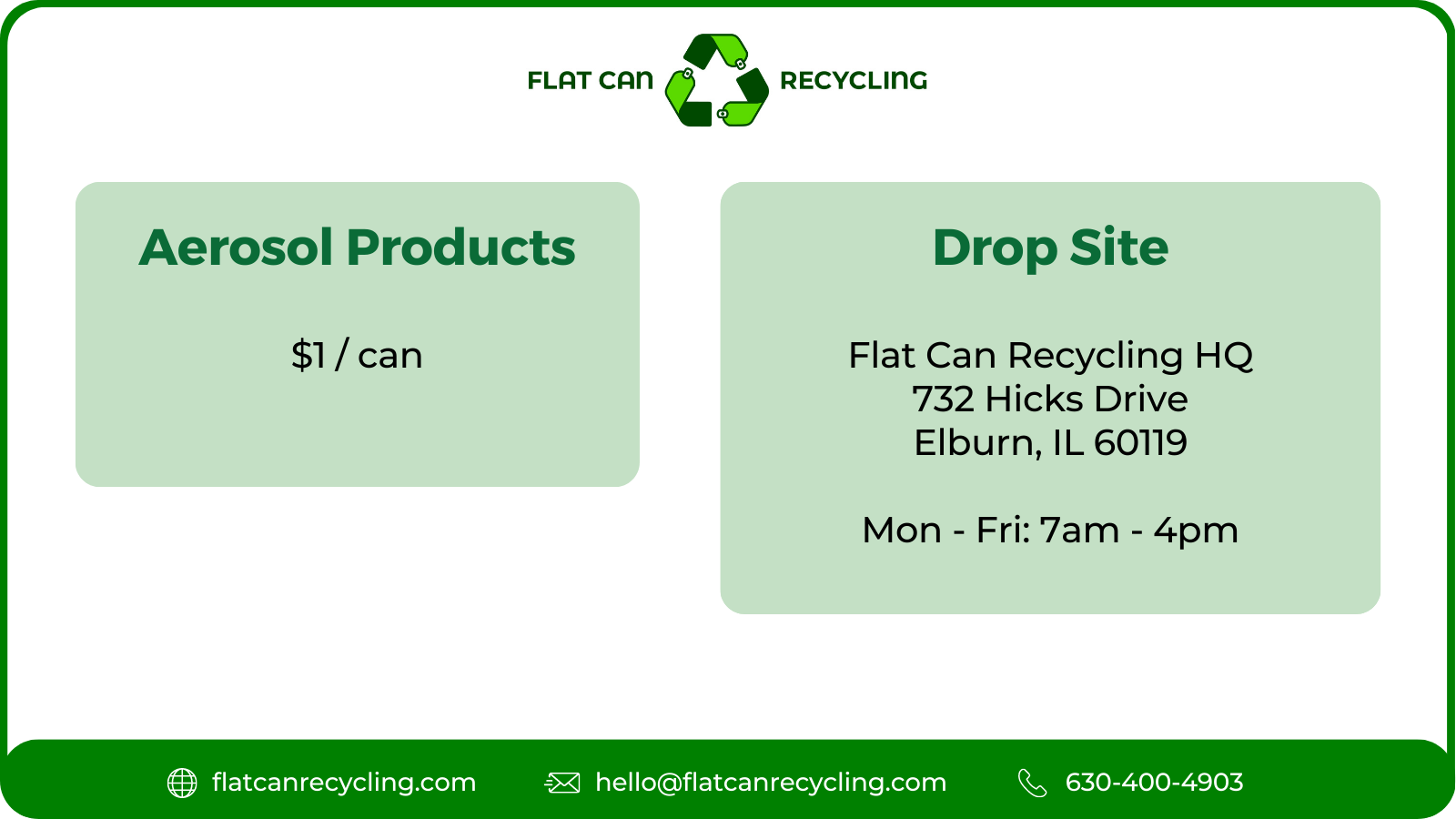 FLAT CAN RECYCLING

Aerosol Products

\$1 / can

Drop Site

Flat Can Recycling HQ
732 Hicks Drive
Elburn, IL 60119

Mon - Fri: 7am - 4pm

flatcanrecycling.com hello@flatcanrecycling.com 630-400-4903